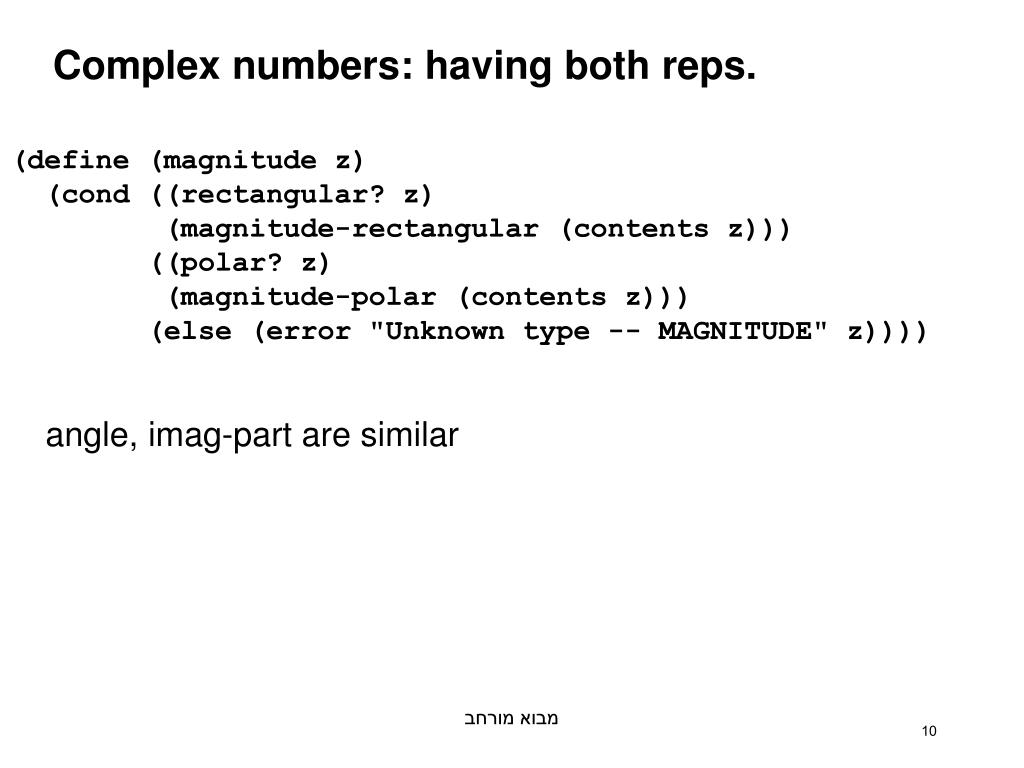 Complex numbers: having both reps.

(define (magnitude z)
  (cond ((rectangular? z)
          (magnitude-rectangular (contents z)))
         ((polar? z)
          (magnitude-polar (contents z)))
         (else (error "Unknown type -- MAGNITUDE" z))))

angle, imag-part are similar

מבוא מורחב

10